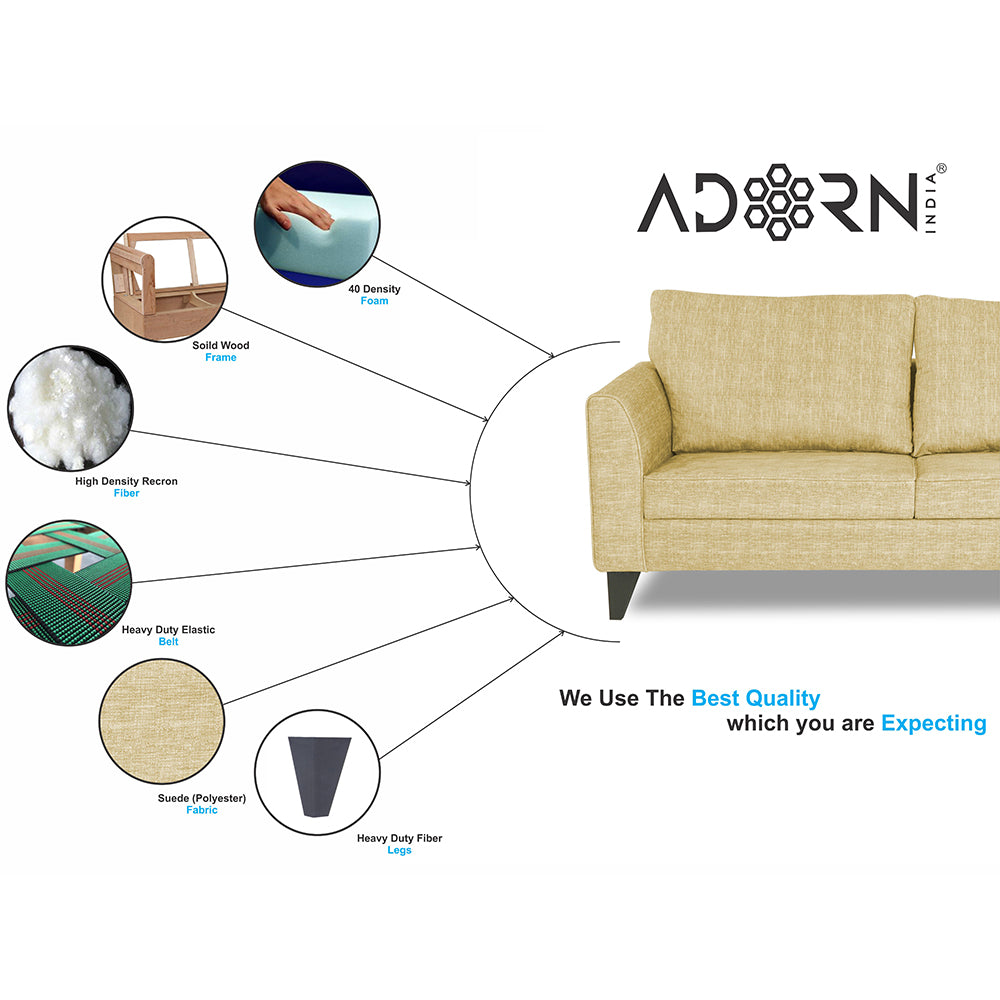 ADORN INDIA®

40 Density
Foam

Soild Wood
Frame

High Density Recron
Fiber

Heavy Duty Elastic
Belt

Suede (Polyester)
Fabric

Heavy Duty Fiber
Legs

We Use The Best Quality which you are Expecting